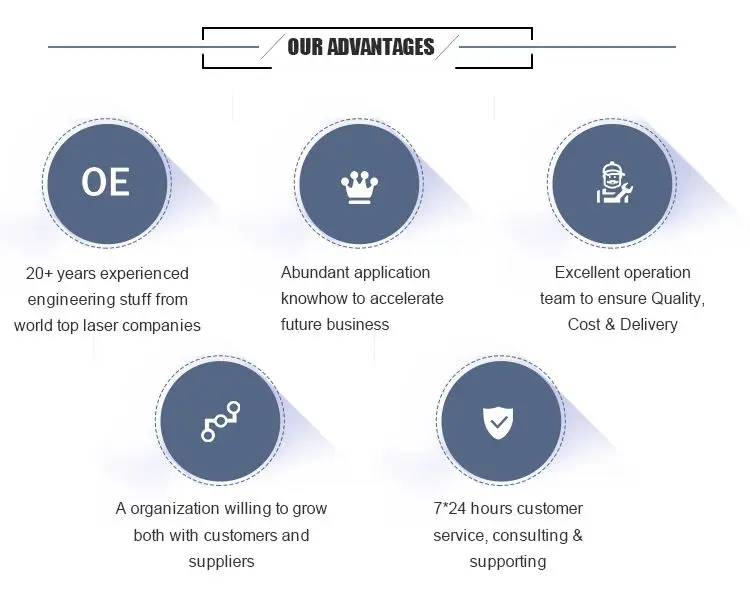 OUR ADVANTAGES

OE

20+ years experienced engineering stuff from world top laser companies

Abundant application knowhow to accelerate future business

Excellent operation team to ensure Quality, Cost & Delivery

A organization willing to grow both with customers and suppliers

7*24 hours customer service, consulting & supporting